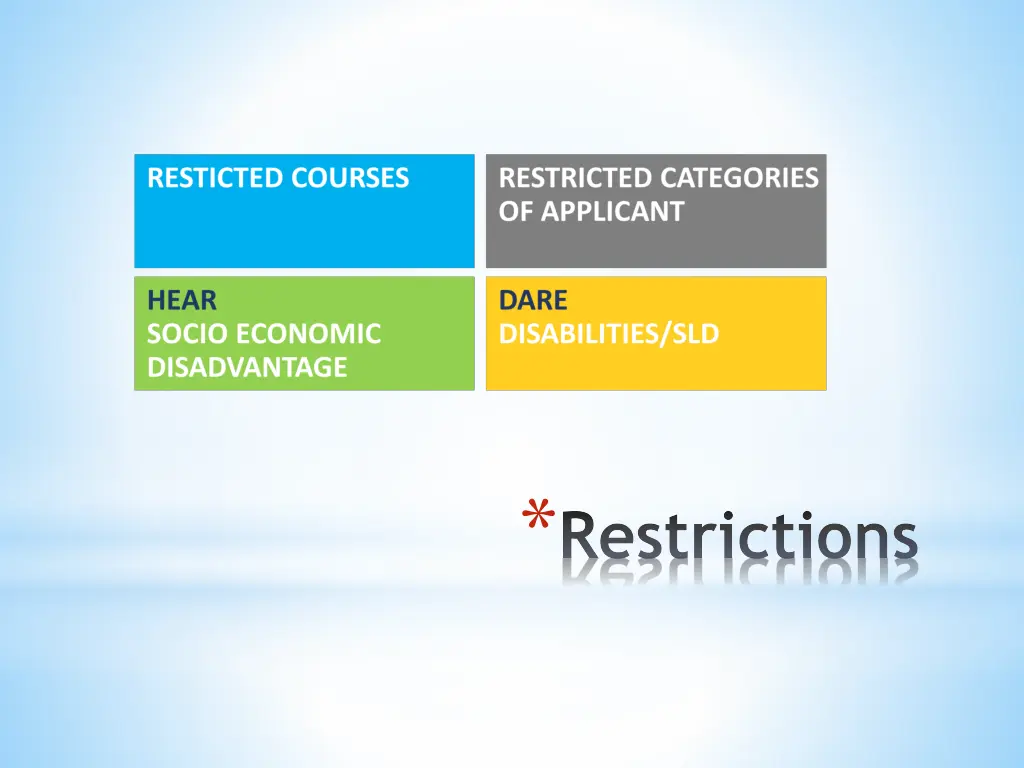 RESTICTED COURSES

RESTRICTED CATEGORIES OF APPLICANT

HEAR
SOCIO ECONOMIC DISADVANTAGE

DARE
DISABILITIES/SLD

*Restrictions